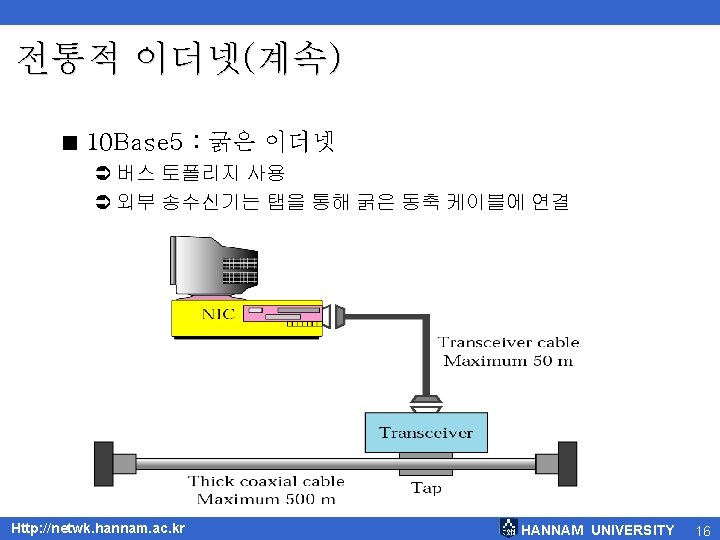 전통적 이더넷(계속)

■ 10Base5 : 굵은 이더넷

➲ 버스 토폴리지 사용

➲ 외부 송수신기는 탭을 통해 굵은 동축 케이블에 연결

NIC

Transceiver cable
Maximum 50 m

Transceiver

Thick coaxial cable
Maximum 500 m

Tap

Http://netwk.hannam.ac.kr

HANNAM UNIVERSITY 16